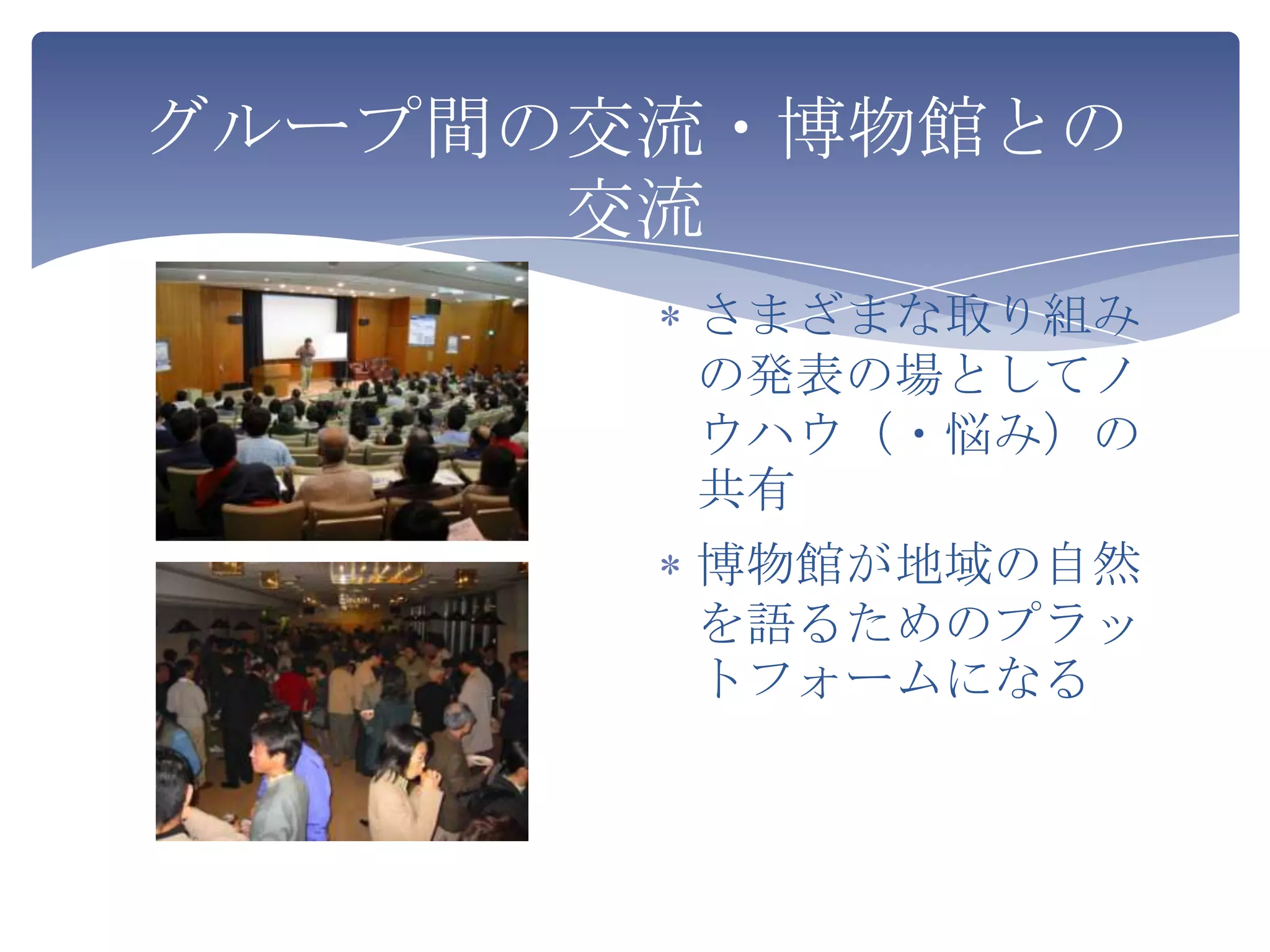 グループ間の交流・博物館との交流

＊ さまざまな取り組みの発表の場としてノウハウ（・悩み）の共有

＊ 博物館が地域の自然を語るためのプラットフォームになる